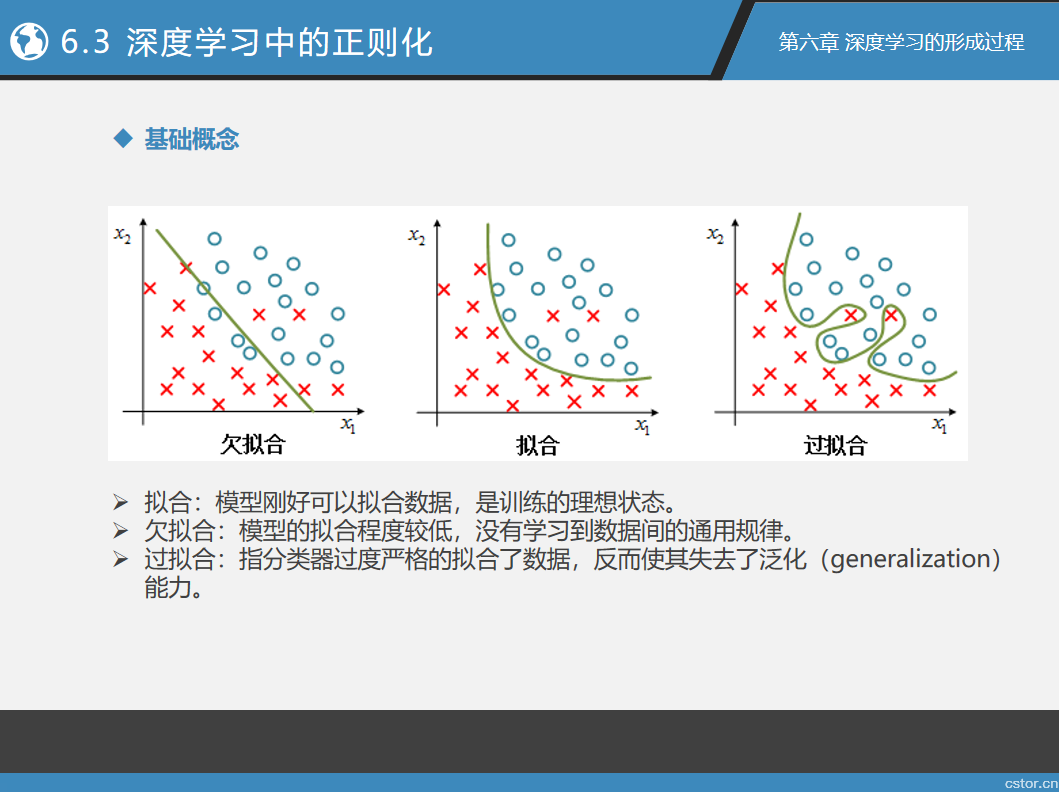 6.3 深度学习中的正则化

第六章 深度学习的形成过程

◆ 基础概念

$x_2$

$x_1$

欠拟合

$x_2$

$x_1$

拟合

$x_2$

$x_1$

过拟合

➢ 拟合：模型刚好可以拟合数据，是训练的理想状态。
➢ 欠拟合：模型的拟合程度较低，没有学习到数据间的通用规律。
➢ 过拟合：指分类器过度严格的拟合了数据，反而使其失去了泛化（generalization）能力。

cstor.cn